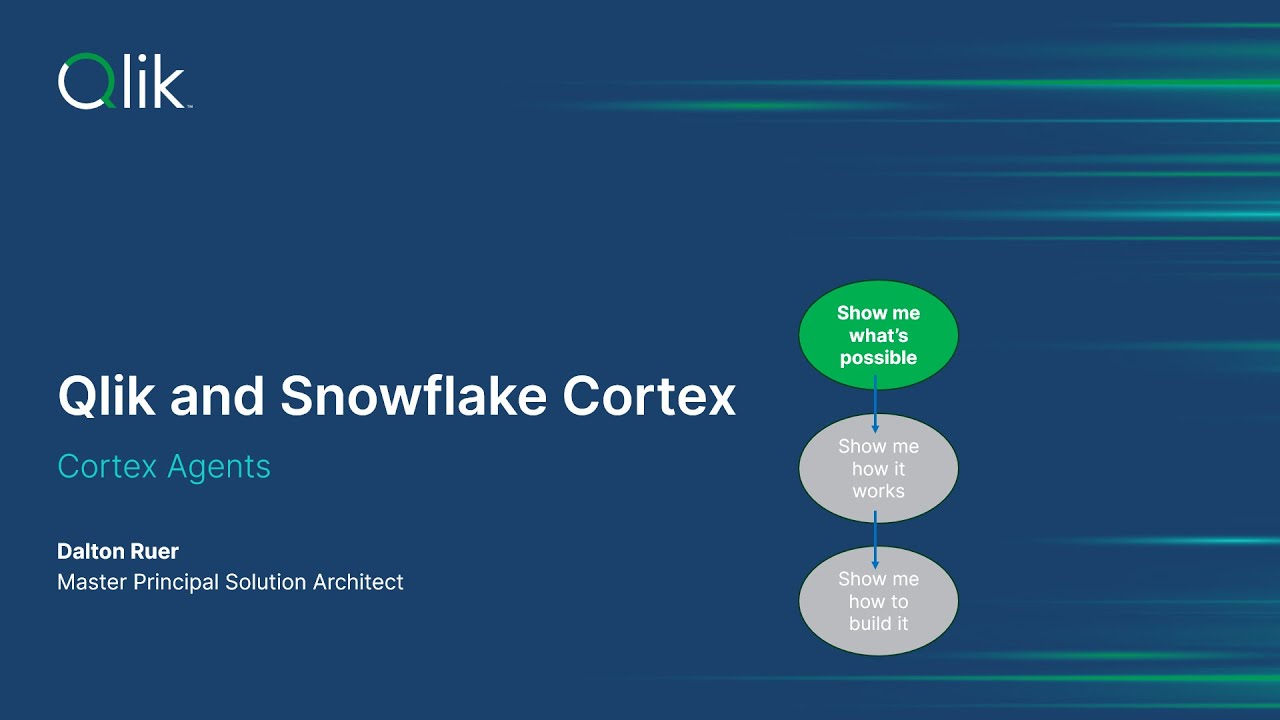 Qlik™

Qlik and Snowflake Cortex

Cortex Agents

Dalton Ruer
Master Principal Solution Architect

Show me what's possible

Show me how it works

Show me how to build it